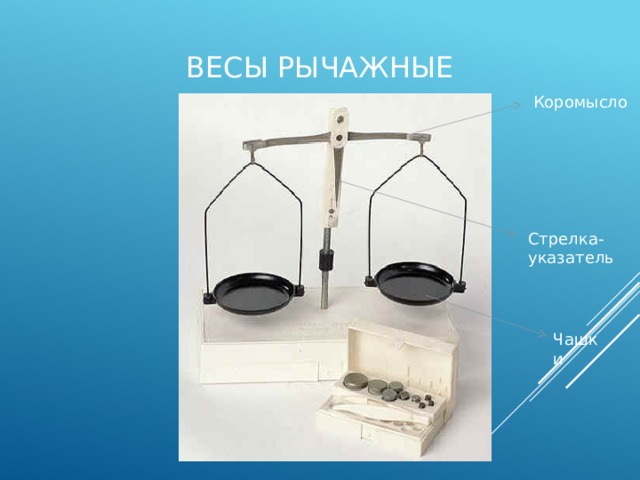 ВЕСЫ РЫЧАЖНЫЕ

Коромысло

Стрелка-указатель

Чашки